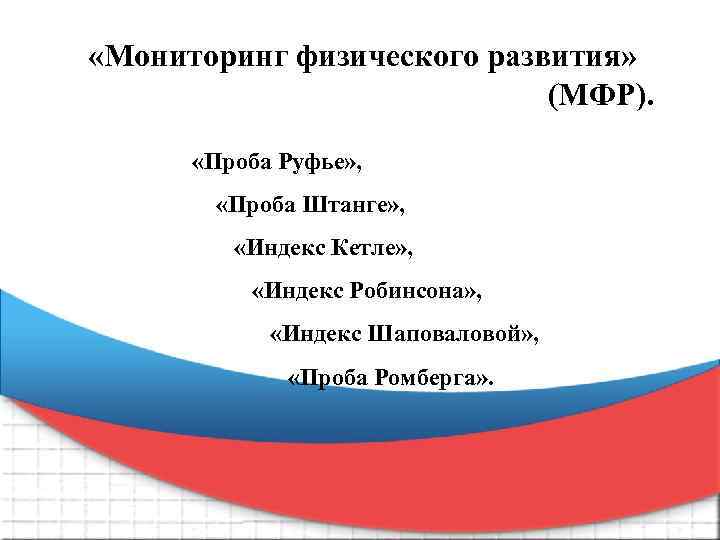 «Мониторинг физического развития» (МФР).

«Проба Руфье»,

«Проба Штанге»,

«Индекс Кетле»,

«Индекс Робинсона»,

«Индекс Шаповаловой»,

«Проба Ромберга».